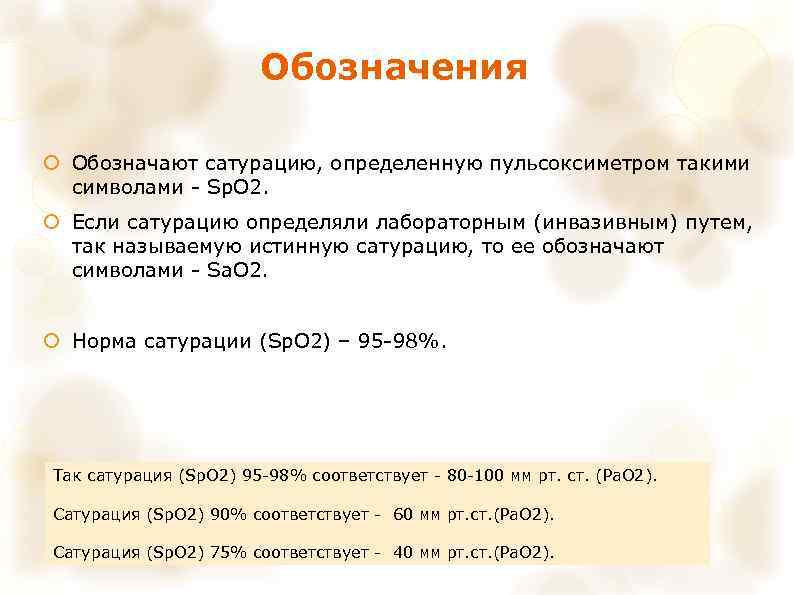 Обозначения

Обозначают сатурацию, определенную пульсоксиметром такими символами - SpO2.

Если сатурацию определяли лабораторным (инвазивным) путем, так называемую истинную сатурацию, то ее обозначают символами - SaO2.

Норма сатурации (SpO2) – 95-98%.

Так сатурация (SpO2) 95-98% соответствует - 80-100 мм рт. ст. (PaO2).

Сатурация (SpO2) 90% соответствует - 60 мм рт.ст.(PaO2).

Сатурация (SpO2) 75% соответствует - 40 мм рт.ст.(PaO2).